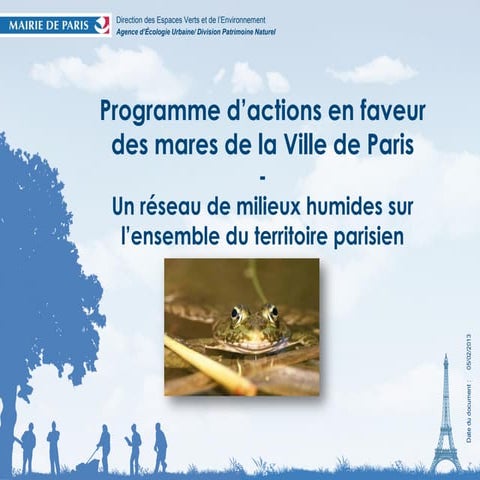 MAIRIE DE PARIS

Direction des Espaces Verts et de l'Environnement
Agence d'Écologie Urbaine/ Division Patrimoine Naturel

Programme d'actions en faveur des mares de la Ville de Paris
-
Un réseau de milieux humides sur l'ensemble du territoire parisien

Date du document : 05/02/2013